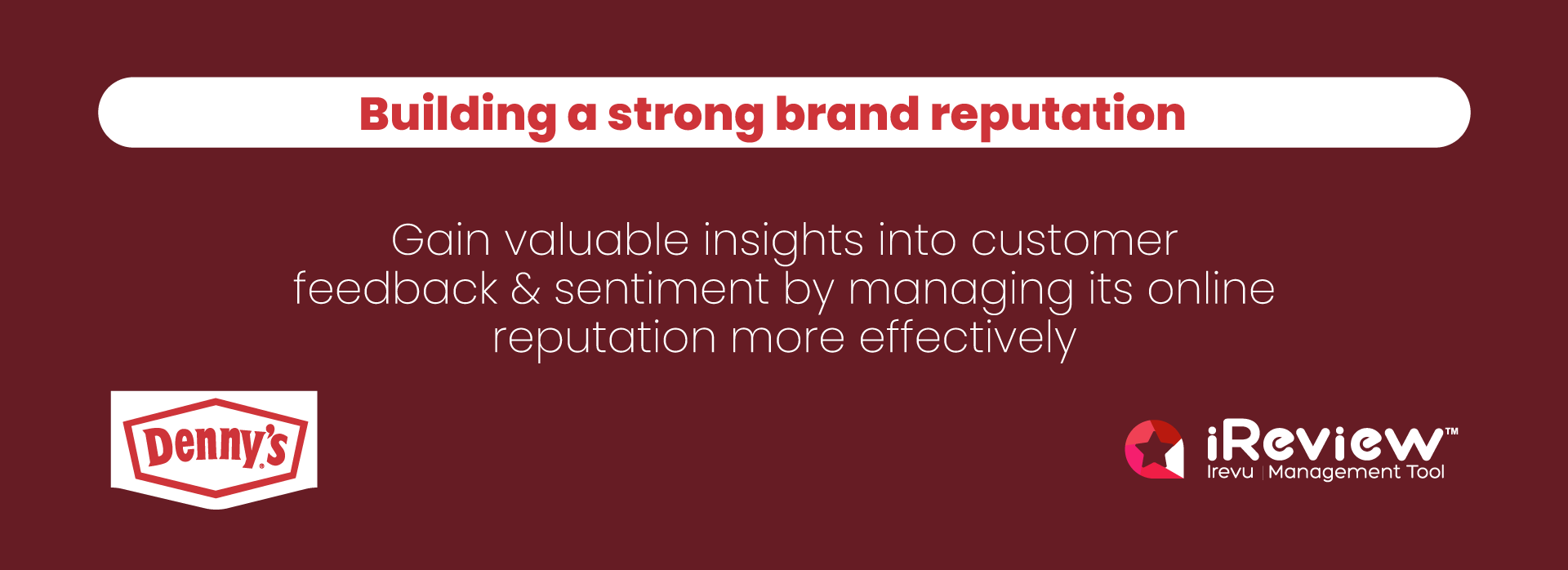 Building a strong brand reputation

Gain valuable insights into customer feedback & sentiment by managing its online reputation more effectively

Denny's

iReview™
Irevu | Management Tool